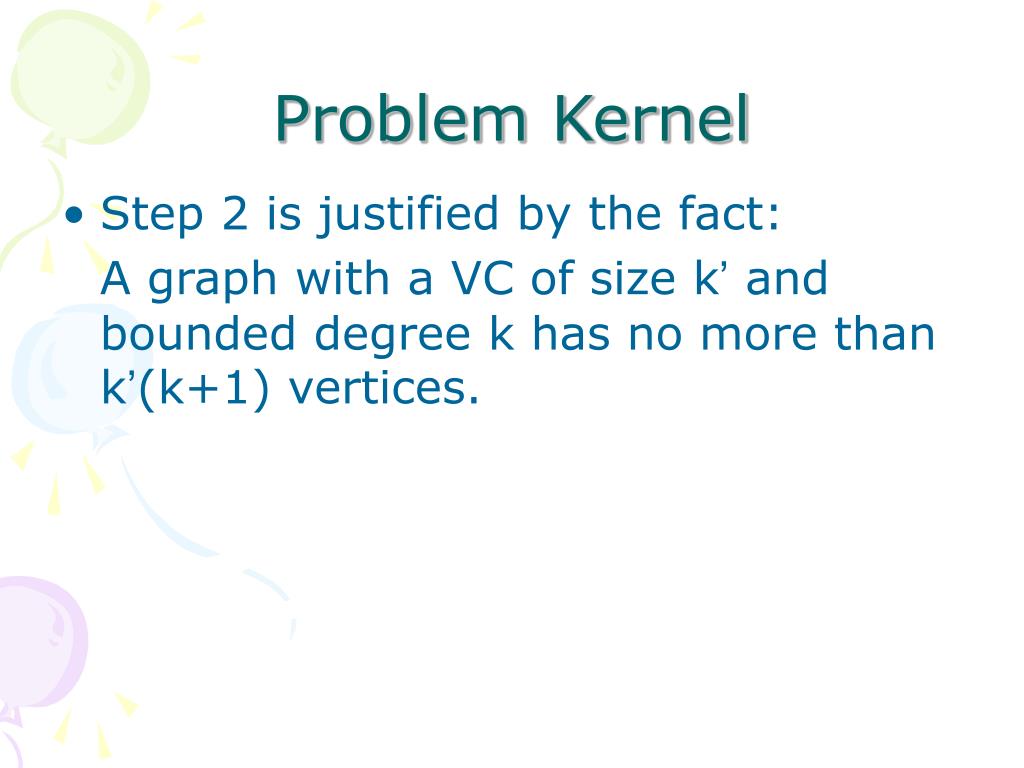 Problem Kernel

• Step 2 is justified by the fact:
A graph with a VC of size k’ and bounded degree k has no more than k’(k+1) vertices.